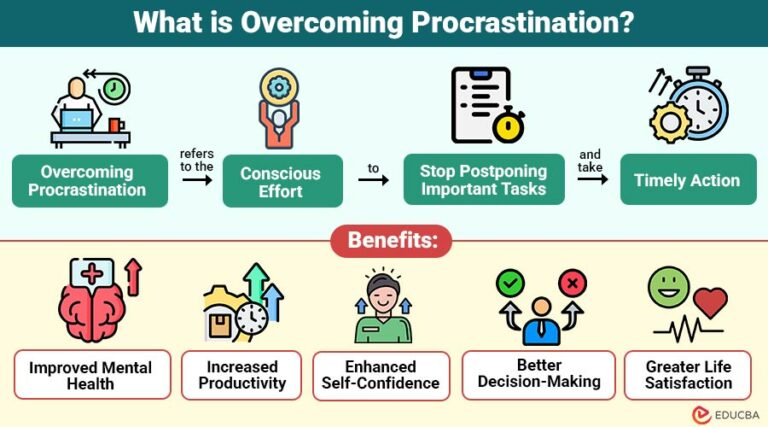 What is Overcoming Procrastination?

Overcoming Procrastination

refers to the

Conscious Effort

to

Stop Postponing Important Tasks

and take

Timely Action

Benefits:

Improved Mental Health

Increased Productivity

Enhanced Self-Confidence

Better Decision-Making

Greater Life Satisfaction

EDUCBA